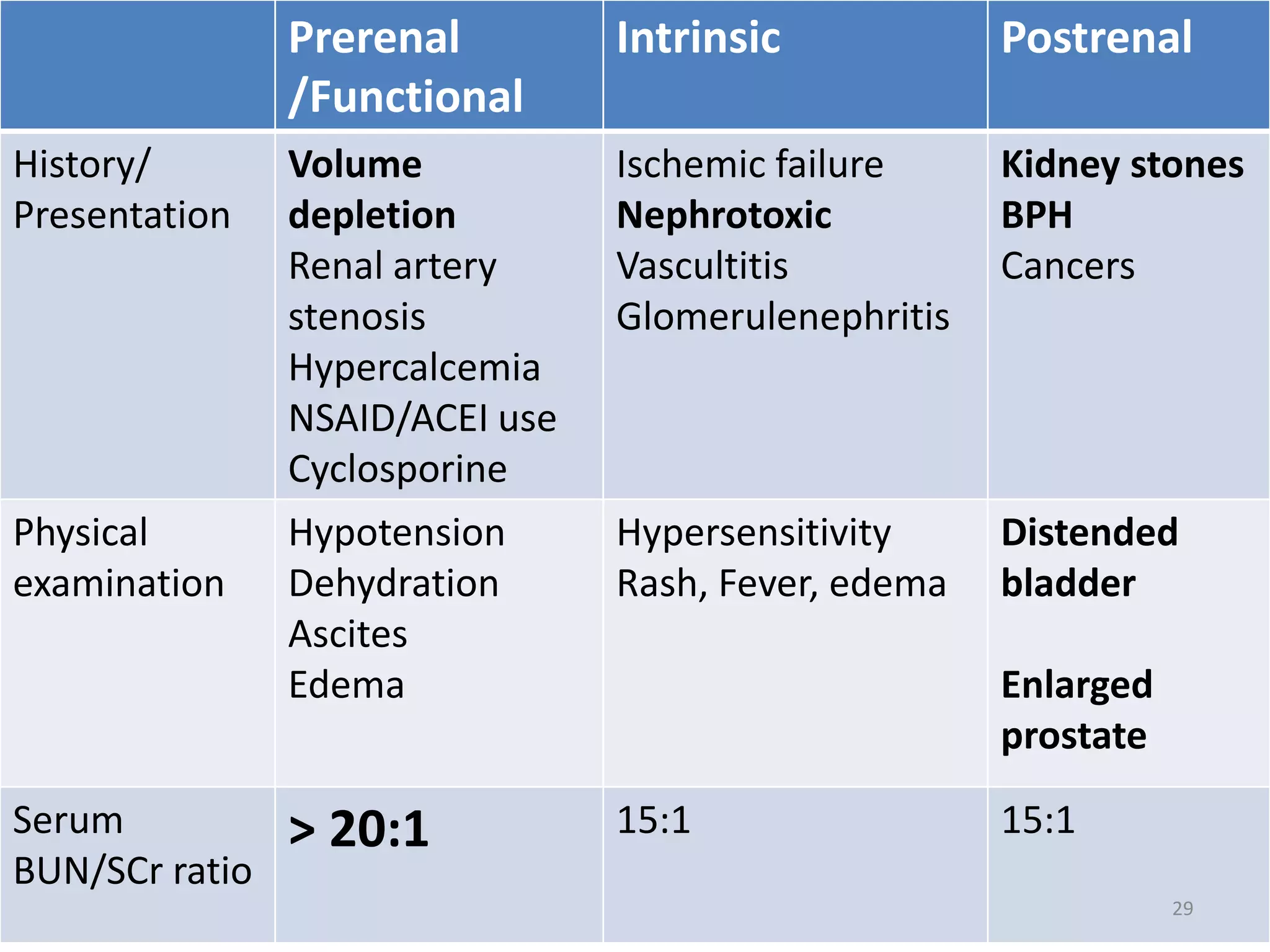 | | Prerenal /Functional | Intrinsic | Postrenal |
|---|---|---|---|
| History/ Presentation | **Volume depletion** Renal artery stenosis Hypercalcemia NSAID/ACEI use Cyclosporine | Ischemic failure **Nephrotoxic** Vascultitis Glomerulenephritis | **Kidney stones** **BPH** Cancers |
| Physical examination | Hypotension Dehydration Ascites Edema | Hypersensitivity Rash, Fever, edema | **Distended bladder** **Enlarged prostate** |
| Serum BUN/SCr ratio | **> 20:1** | 15:1 | 15:1 |

29